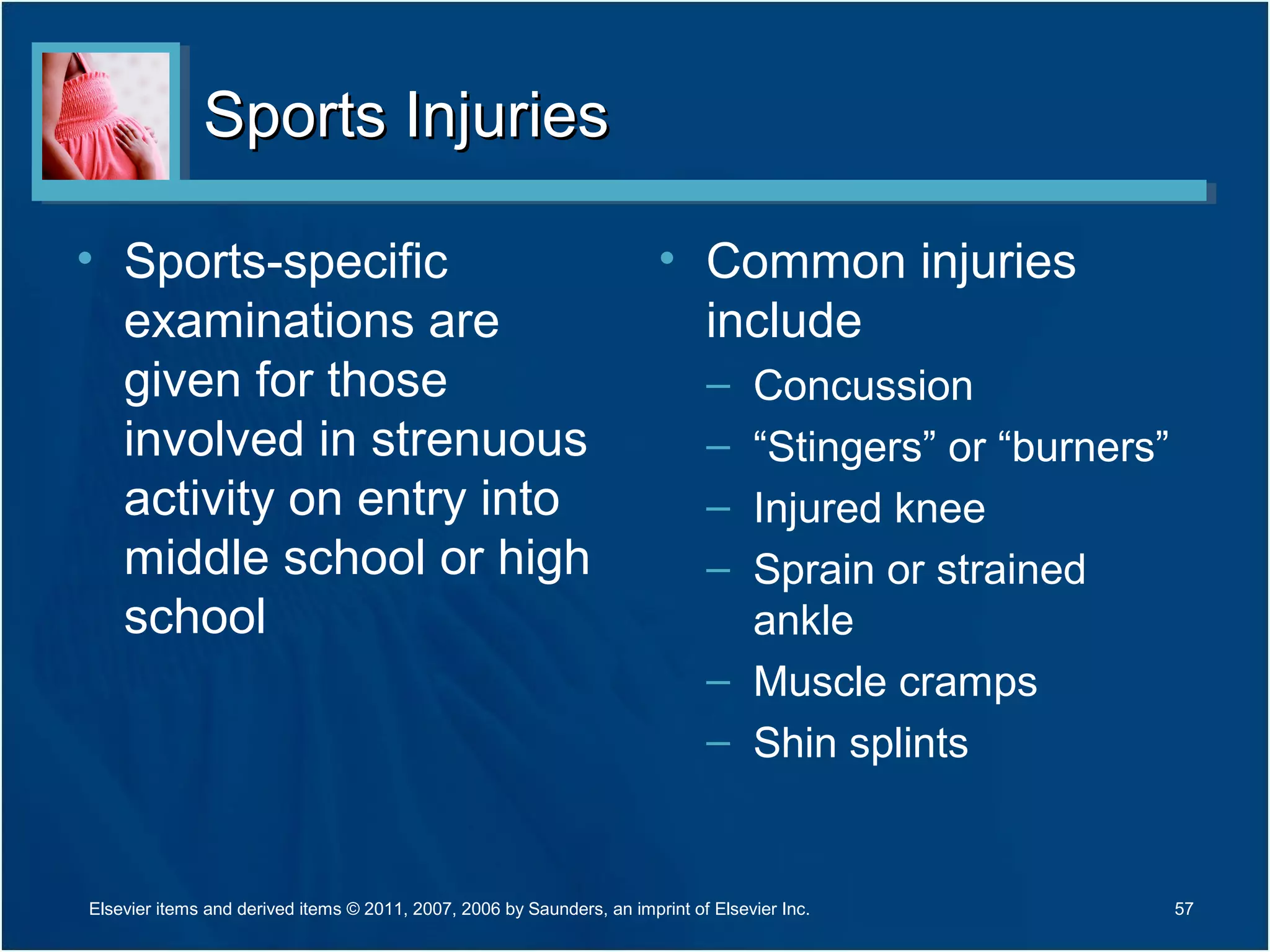 Sports Injuries

• Sports-specific examinations are given for those involved in strenuous activity on entry into middle school or high school

• Common injuries include
– Concussion
– “Stingers” or “burners”
– Injured knee
– Sprain or strained ankle
– Muscle cramps
– Shin splints

Elsevier items and derived items © 2011, 2007, 2006 by Saunders, an imprint of Elsevier Inc.

57